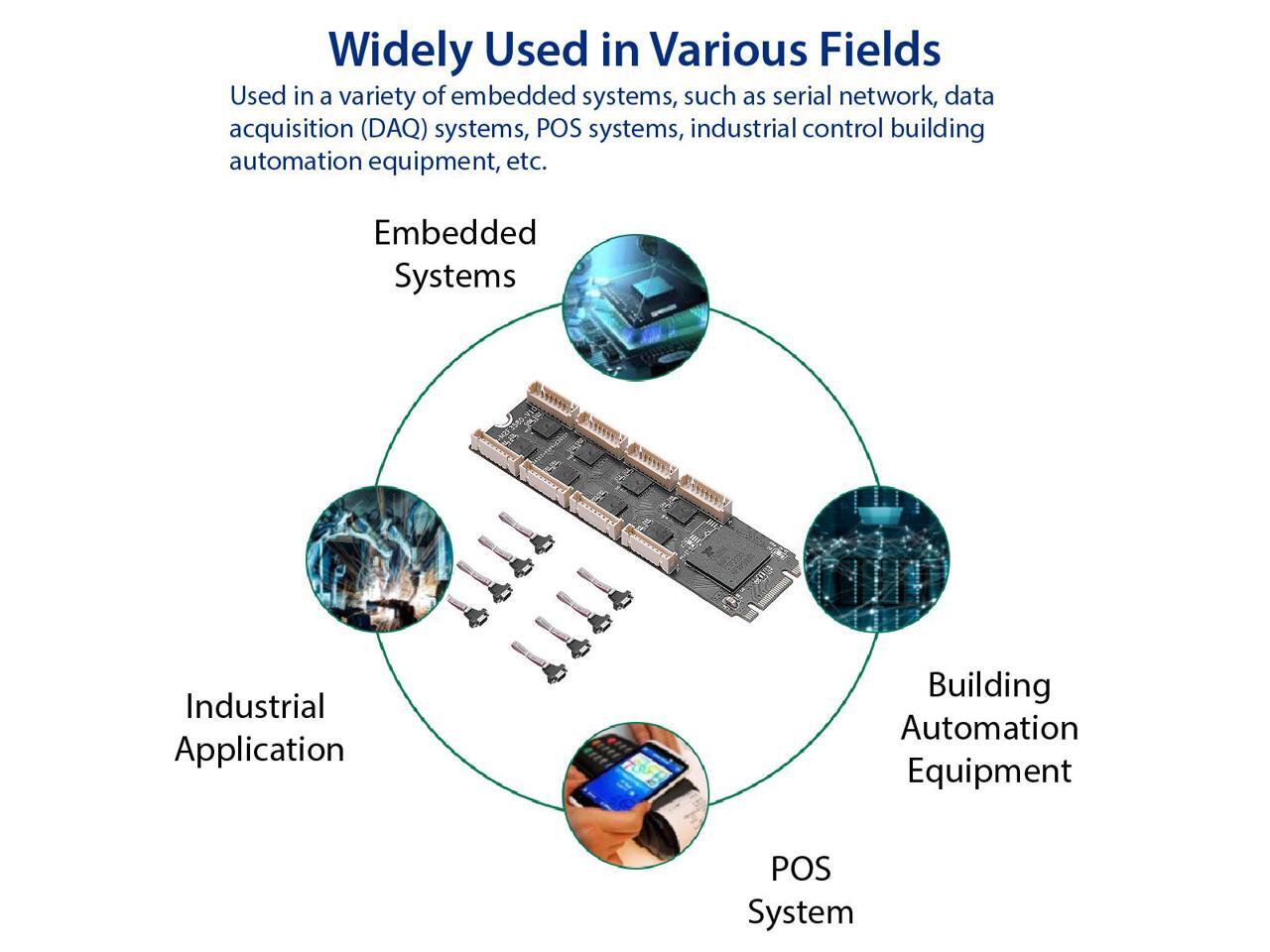 Widely Used in Various Fields

Used in a variety of embedded systems, such as serial network, data acquisition (DAQ) systems, POS systems, industrial control building automation equipment, etc.

Embedded Systems

Industrial Application

Building Automation Equipment

POS System